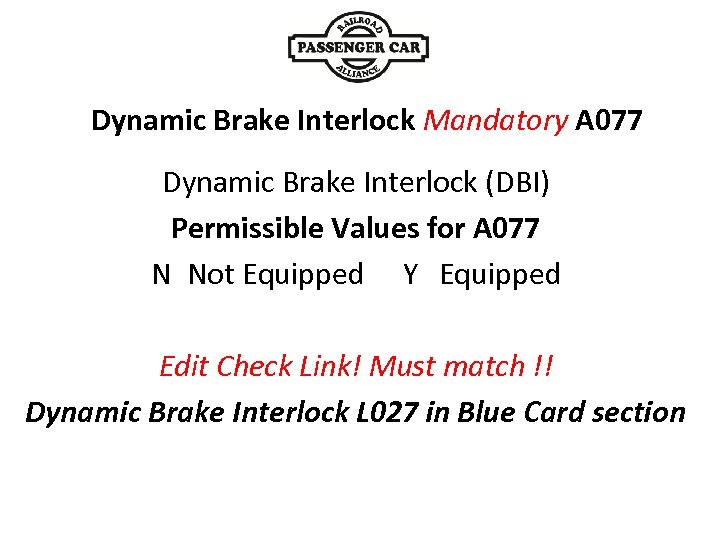 RAILROAD
PASSENGER CAR
ALLIANCE

Dynamic Brake Interlock Mandatory A077

Dynamic Brake Interlock (DBI)

Permissible Values for A077

N Not Equipped Y Equipped

Edit Check Link! Must match !!

Dynamic Brake Interlock L027 in Blue Card section